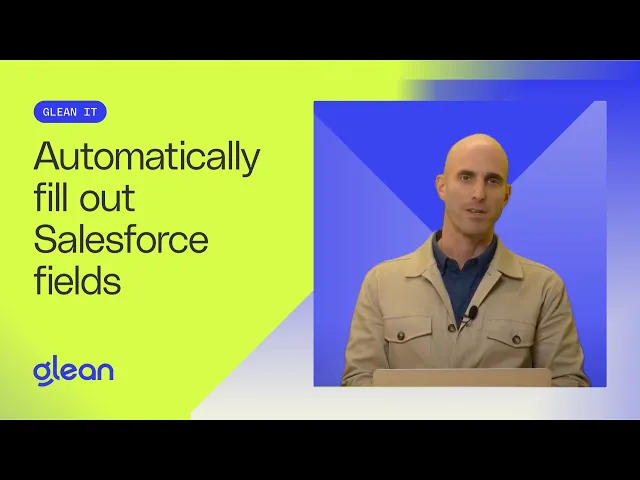 GLEAN IT

Automatically fill out Salesforce fields

glean